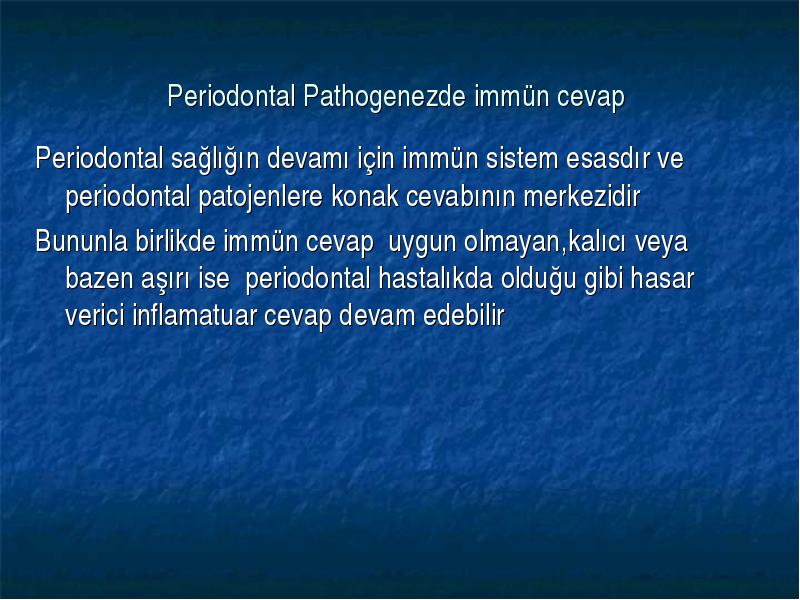 Periodontal Pathogenezde immün cevap

Periodontal sağlığın devamı için immün sistem esasdır ve periodontal patojenlere konak cevabının merkezidir

Bununla birlikde immün cevap uygun olmayan,kalıcı veya bazen aşırı ise periodontal hastalıkda olduğu gibi hasar verici inflamatuar cevap devam edebilir